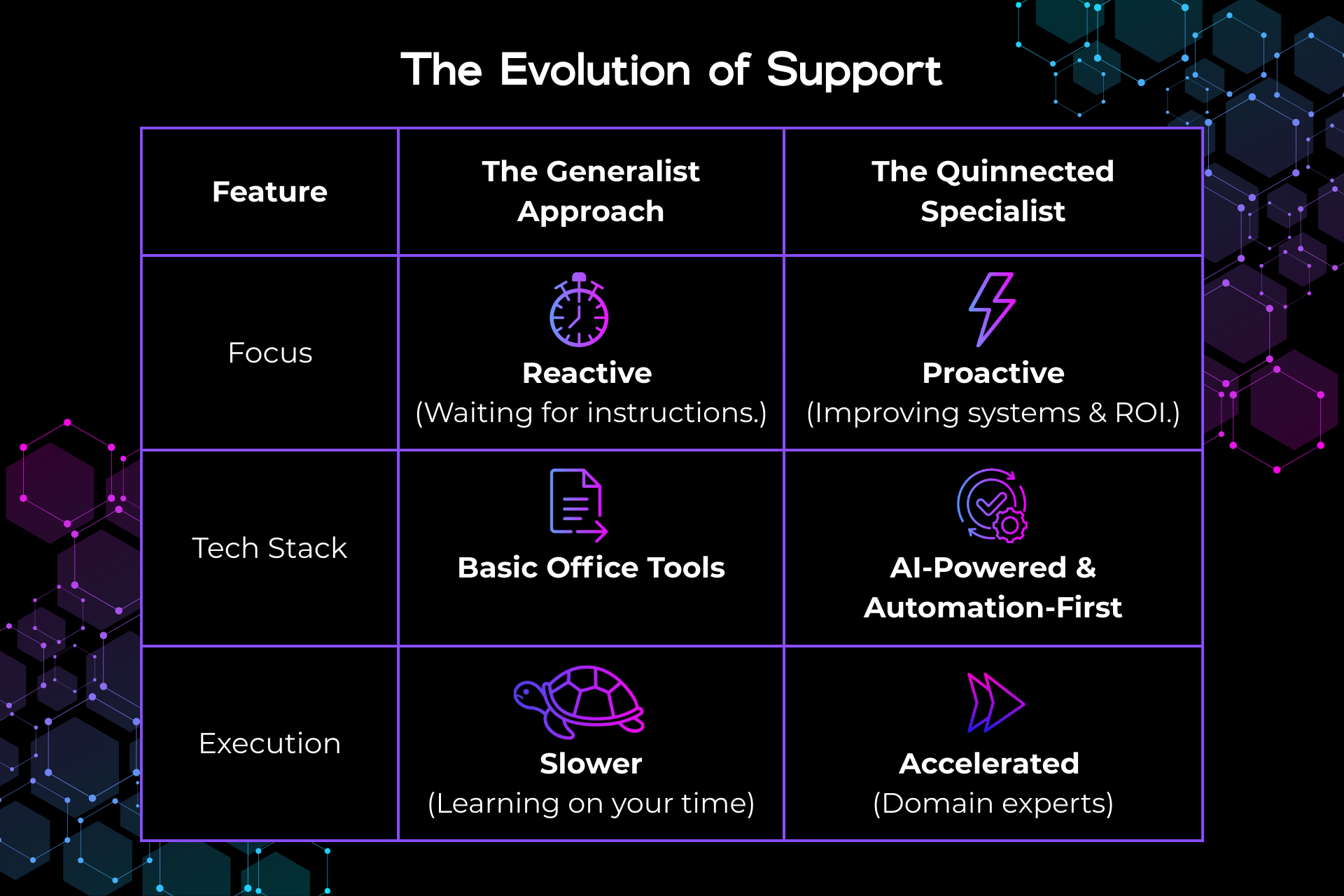 The Evolution of Support

| Feature | The Generalist Approach | The Quinnected Specialist |
|---|---|---|
| Focus | Reactive (Waiting for instructions.) | Proactive (Improving systems & ROI.) |
| Tech Stack | Basic Office Tools | AI-Powered & Automation-First |
| Execution | Slower (Learning on your time) | Accelerated (Domain experts) |